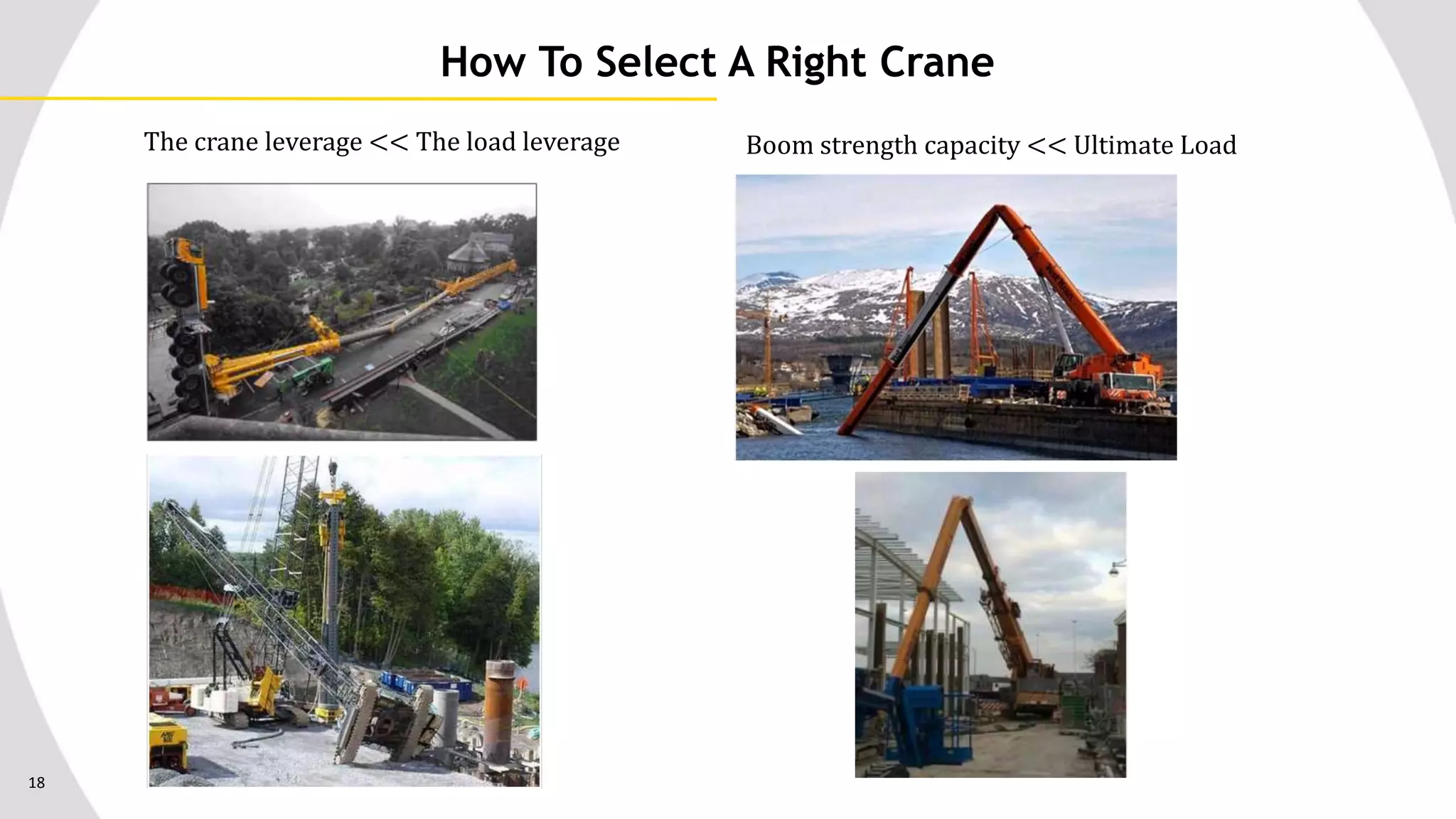 How To Select A Right Crane

The crane leverage << The load leverage

Boom strength capacity << Ultimate Load

18